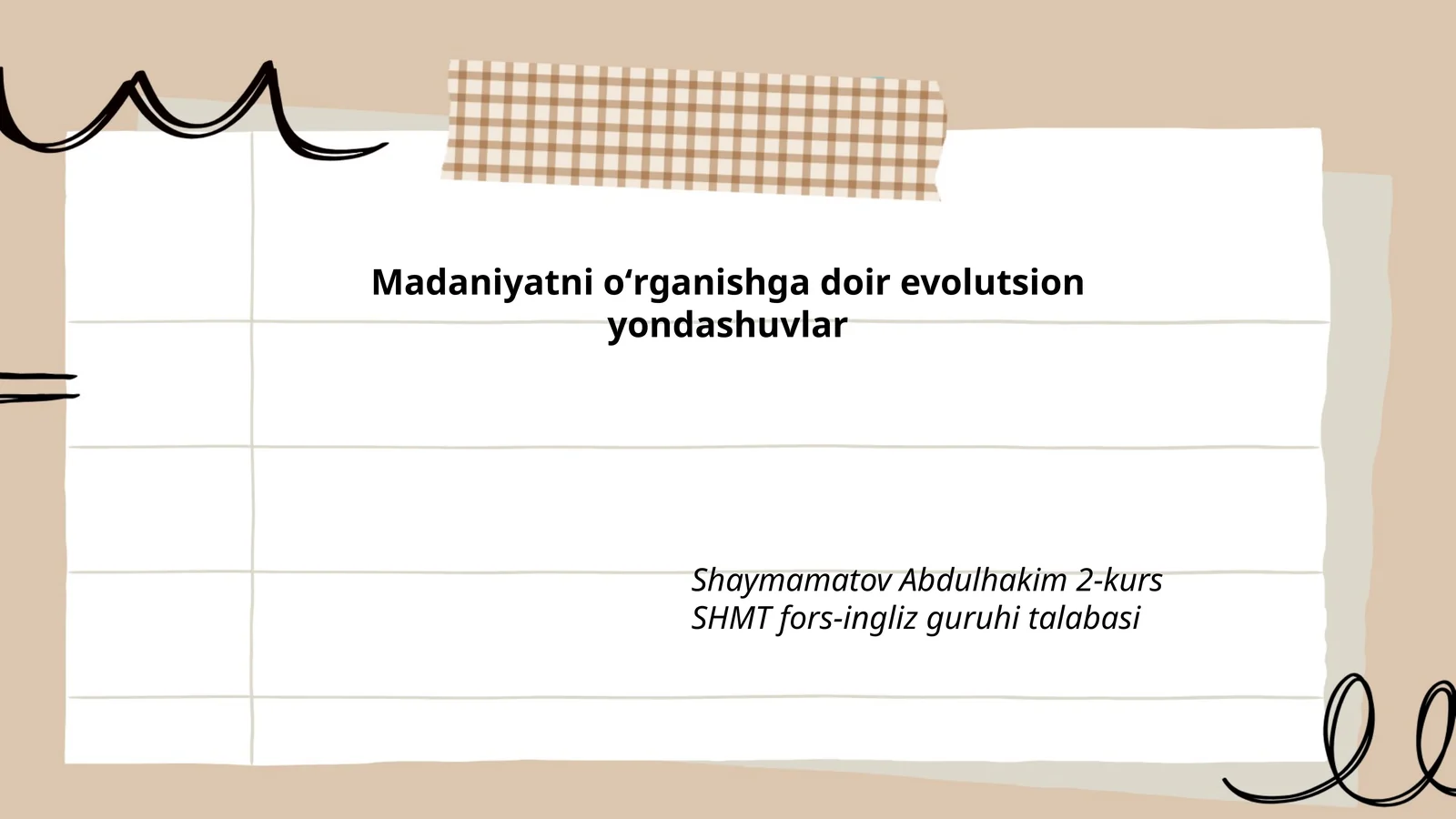 Madaniyatni oʻrganishga doir evolutsion yondashuvlar

Shaymamatov Abdulhakim 2-kurs
SHMT fors-ingliz guruhi talabasi